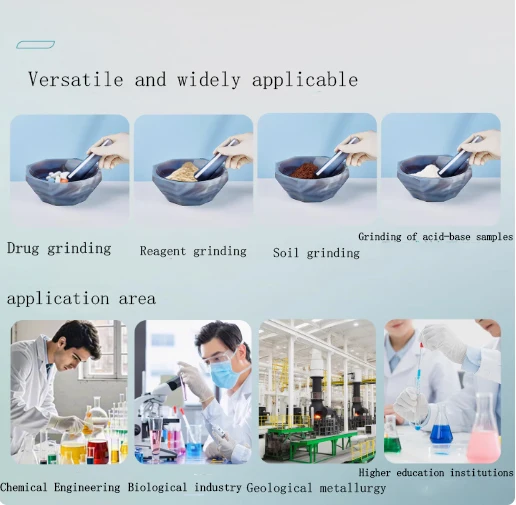 Versatile and widely applicable

Drug grinding

Reagent grinding

Soil grinding

Grinding of acid-base samples

application area

Chemical Engineering

Biological industry

Geological metallurgy

Higher education institutions